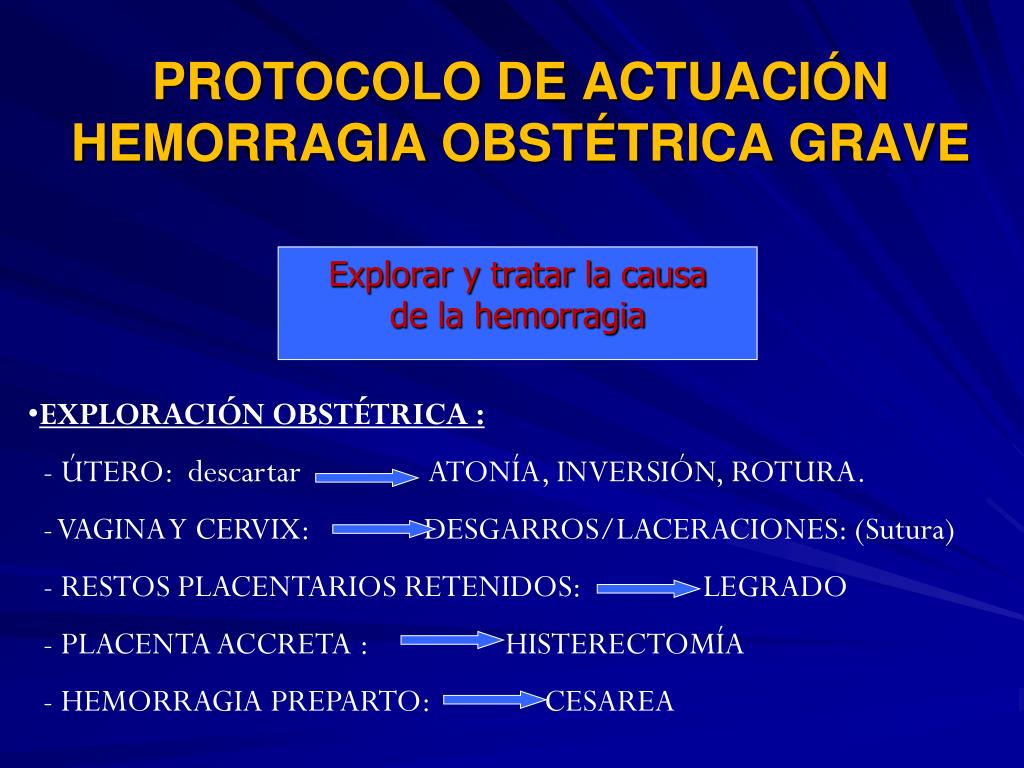 PROTOCOLO DE ACTUACIÓN HEMORRAGIA OBSTÉTRICA GRAVE

Explorar y tratar la causa de la hemorragia

•EXPLORACIÓN OBSTÉTRICA :

- ÚTERO: descartar ATONÍA, INVERSIÓN, ROTURA.

- VAGINA Y CERVIX: DESGARROS/LACERACIONES: (Sutura)

- RESTOS PLACENTARIOS RETENIDOS: LEGRADO

- PLACENTA ACCRETA : HISTERECTOMÍA

- HEMORRAGIA PREPARTO: CESAREA